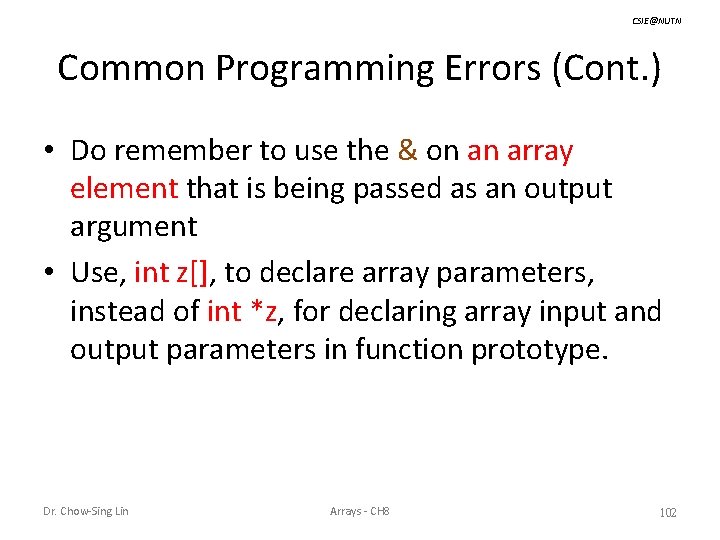 CSIE@NUTN

Common Programming Errors (Cont.)

• Do remember to use the & on an array element that is being passed as an output argument

• Use, int z[], to declare array parameters, instead of int *z, for declaring array input and output parameters in function prototype.

Dr. Chow-Sing Lin

Arrays - CH8

102